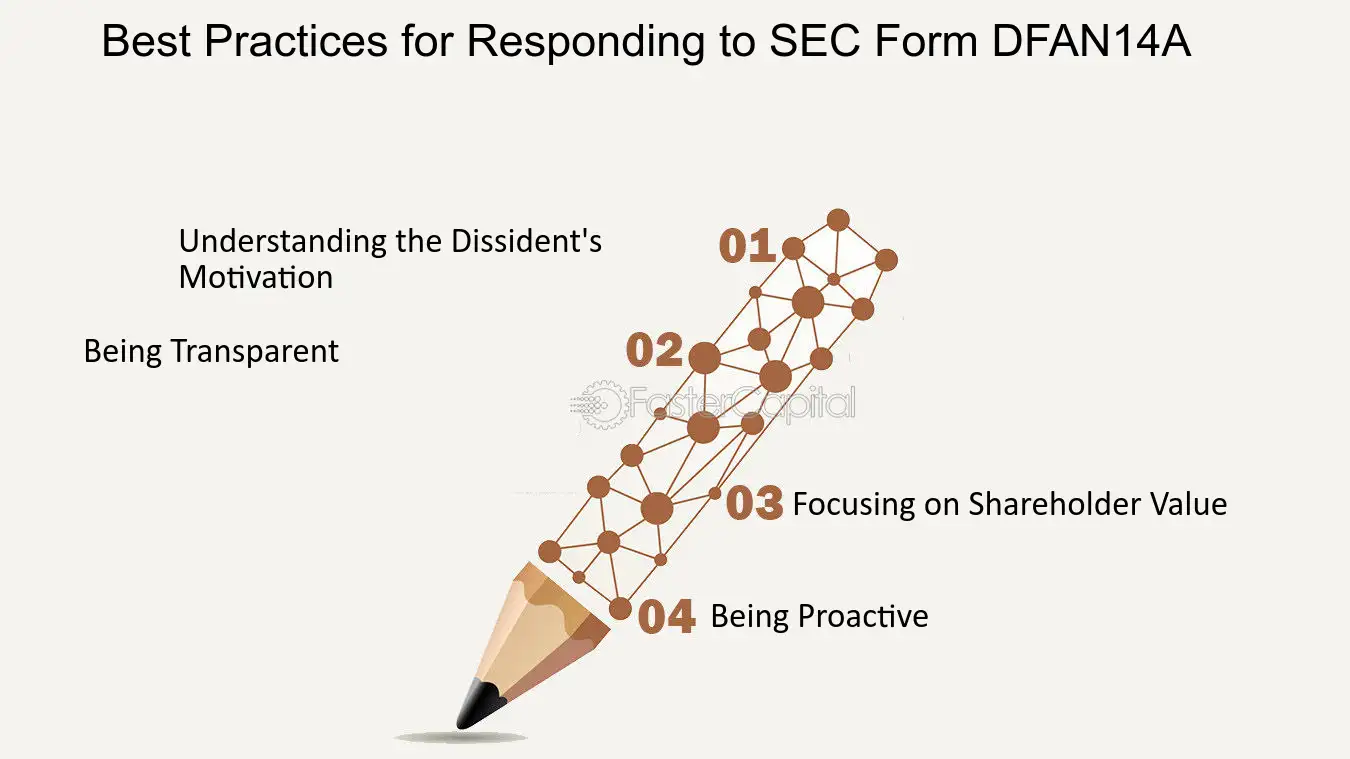 Best Practices for Responding to SEC Form DFAN14A

Understanding the Dissident's Motivation

01

Being Transparent

02

FasterCapital

03 Focusing on Shareholder Value

04 Being Proactive